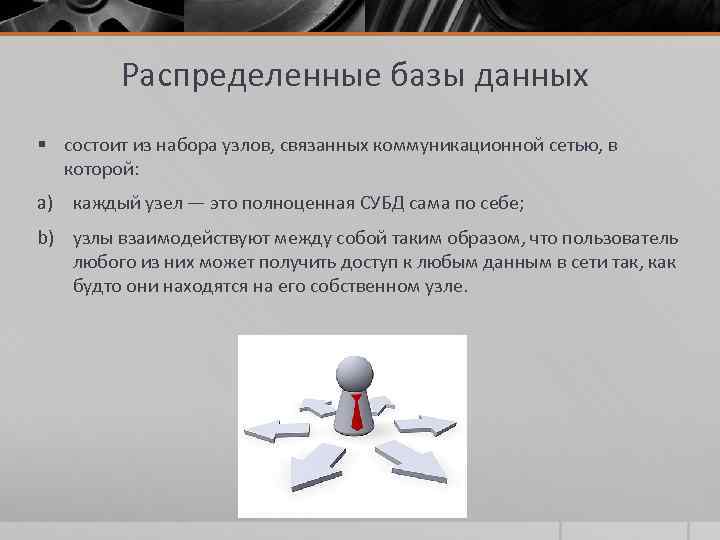 Распределенные базы данных

▪ состоит из набора узлов, связанных коммуникационной сетью, в которой:

a) каждый узел — это полноценная СУБД сама по себе;

b) узлы взаимодействуют между собой таким образом, что пользователь любого из них может получить доступ к любым данным в сети так, как будто они находятся на его собственном узле.